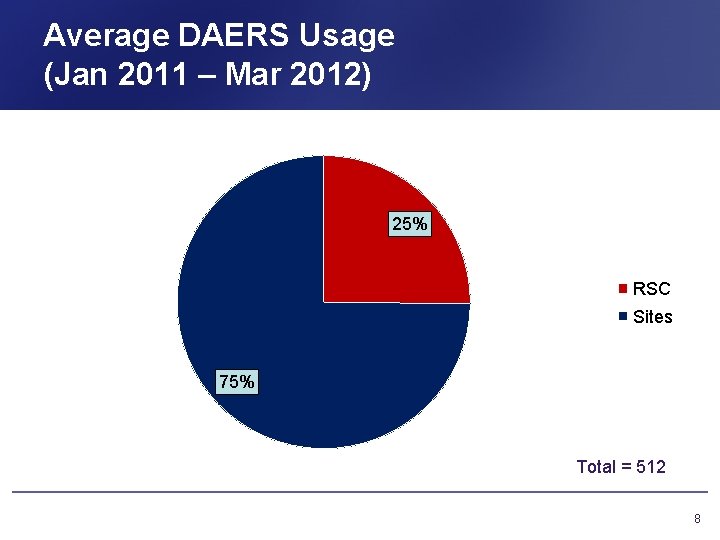 Average DAERS Usage
(Jan 2011 – Mar 2012)

25%

75%

RSC
Sites

Total = 512

8